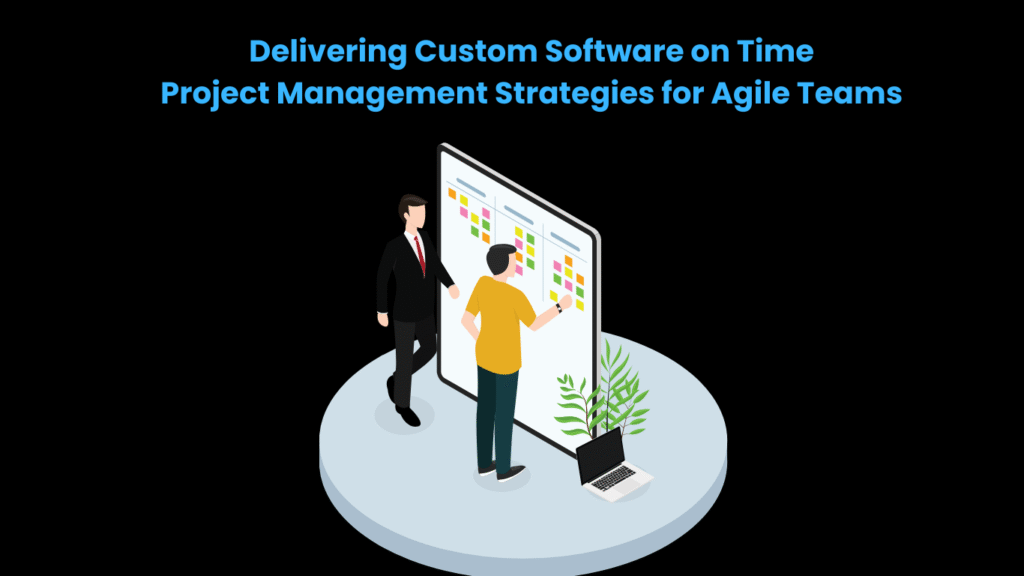 Delivering Custom Software on Time
Project Management Strategies for Agile Teams